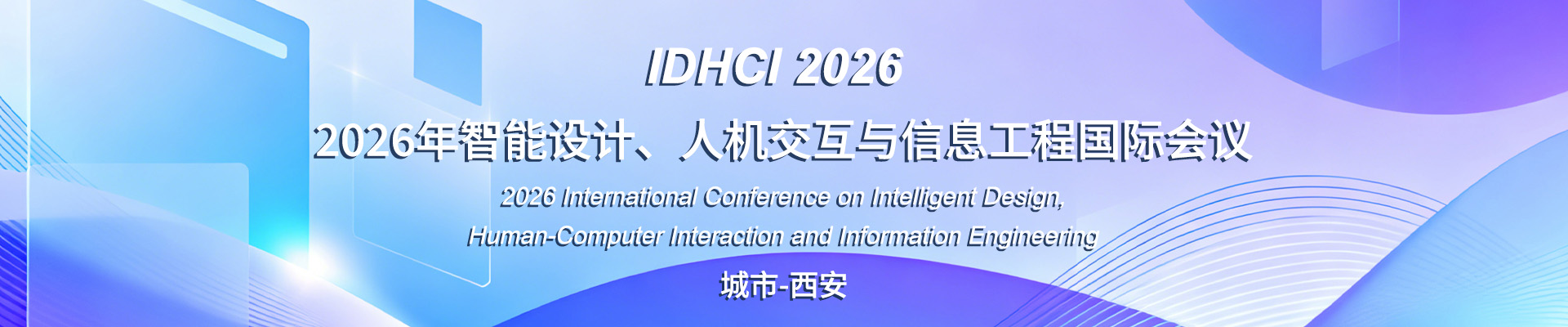 IDHCI 2026

2026年智能设计、人机交互与信息工程国际会议

2026 International Conference on Intelligent Design, Human-Computer Interaction and Information Engineering

城市-西安